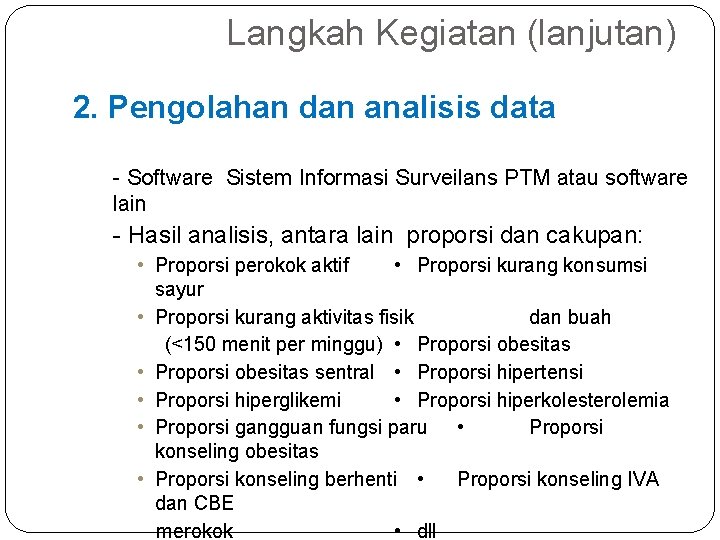 Langkah Kegiatan (lanjutan)

2. Pengolahan dan analisis data

- Software Sistem Informasi Surveilans PTM atau software lain

- Hasil analisis, antara lain proporsi dan cakupan:

• Proporsi perokok aktif • Proporsi kurang konsumsi sayur

• Proporsi kurang aktivitas fisik dan buah (<150 menit per minggu) • Proporsi obesitas

• Proporsi obesitas sentral • Proporsi hipertensi

• Proporsi hiperglikemi • Proporsi hiperkolesterolemia

• Proporsi gangguan fungsi paru • Proporsi konseling obesitas

• Proporsi konseling berhenti • Proporsi konseling IVA dan CBE merokok • dll